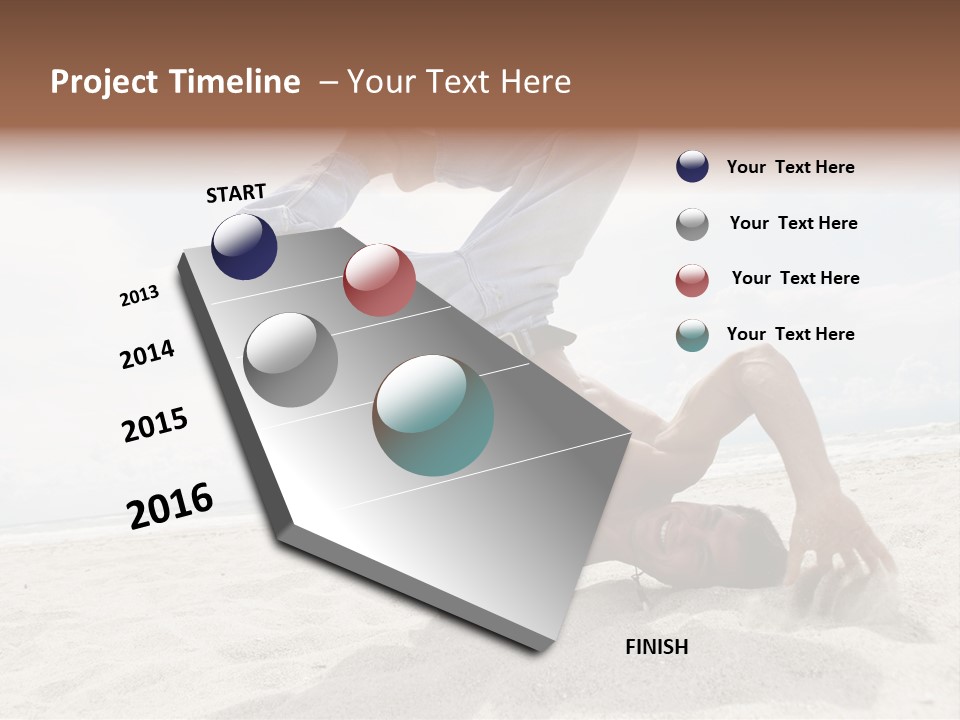 Project Timeline – Your Text Here

START

2013

2014

2015

2016

FINISH

Your Text Here

Your Text Here

Your Text Here

Your Text Here